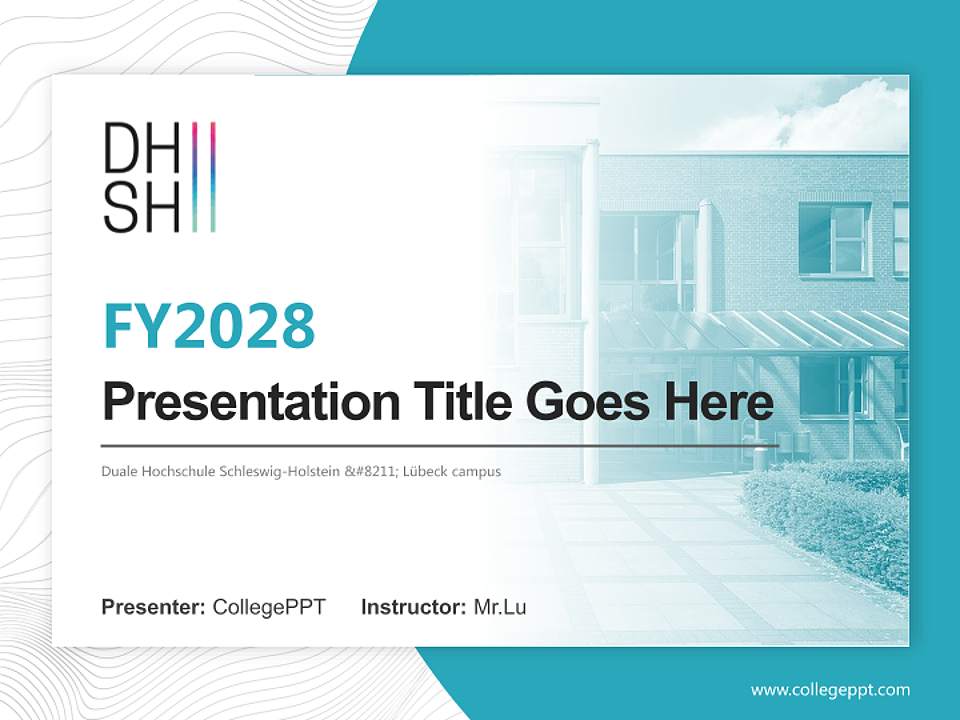 DH
SH

FY2028

Presentation Title Goes Here

Duale Hochschule Schleswig-Holstein &#8211; Lübeck campus

Presenter: CollegePPT Instructor: Mr.Lu

www.collegeppt.com